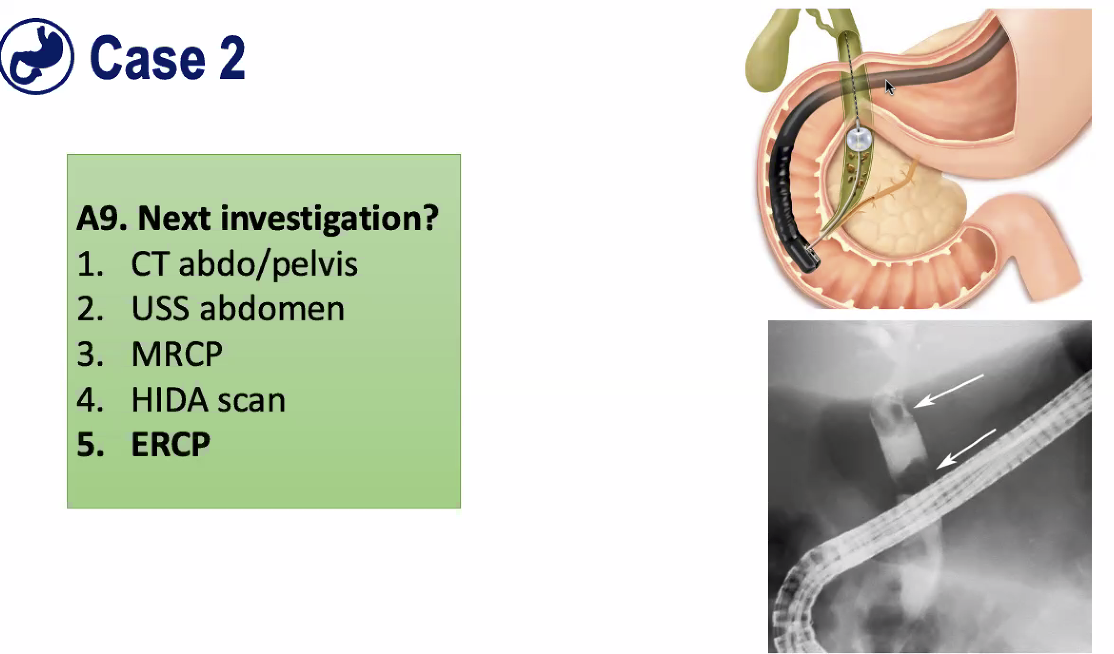 Case 2

A9. Next investigation?
1. CT abdo/pelvis
2. USS abdomen
3. MRCP
4. HIDA scan
5. ERCP